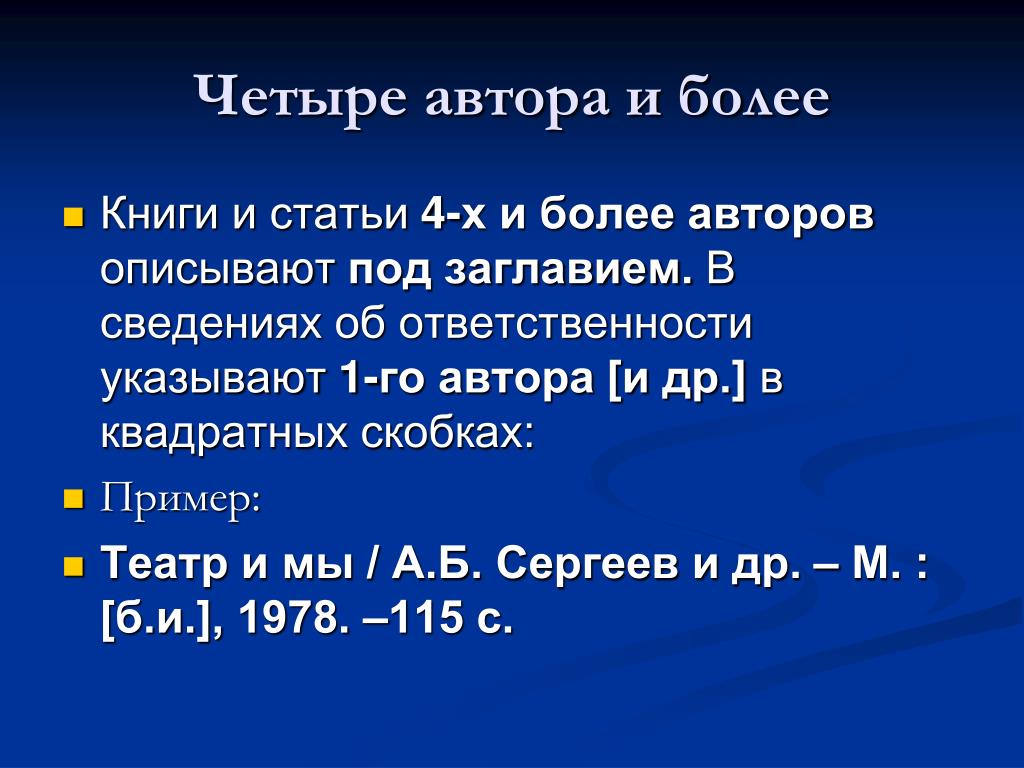 Четыре автора и более

Книги и статьи 4-х и более авторов описывают под заглавием. В сведениях об ответственности указывают 1-го автора [и др.] в квадратных скобках:

Пример:

Театр и мы / А.Б. Сергеев и др. – М. : [б.и.], 1978. –115 с.